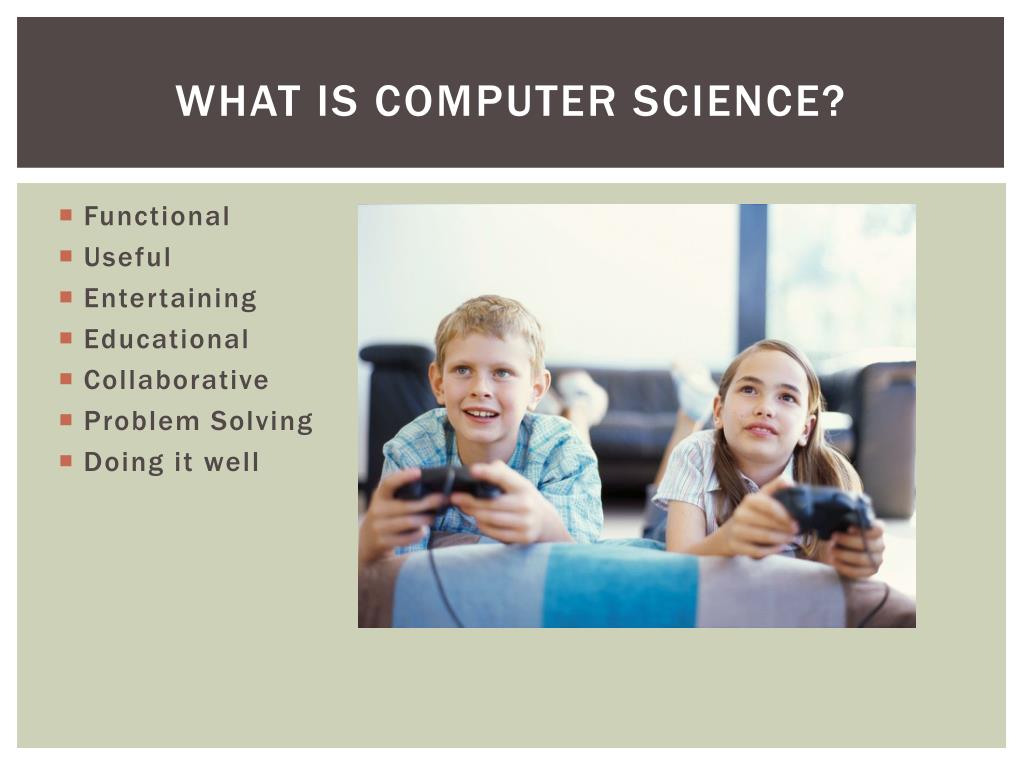 WHAT IS COMPUTER SCIENCE?

- Functional
- Useful
- Entertaining
- Educational
- Collaborative
- Problem Solving
- Doing it well